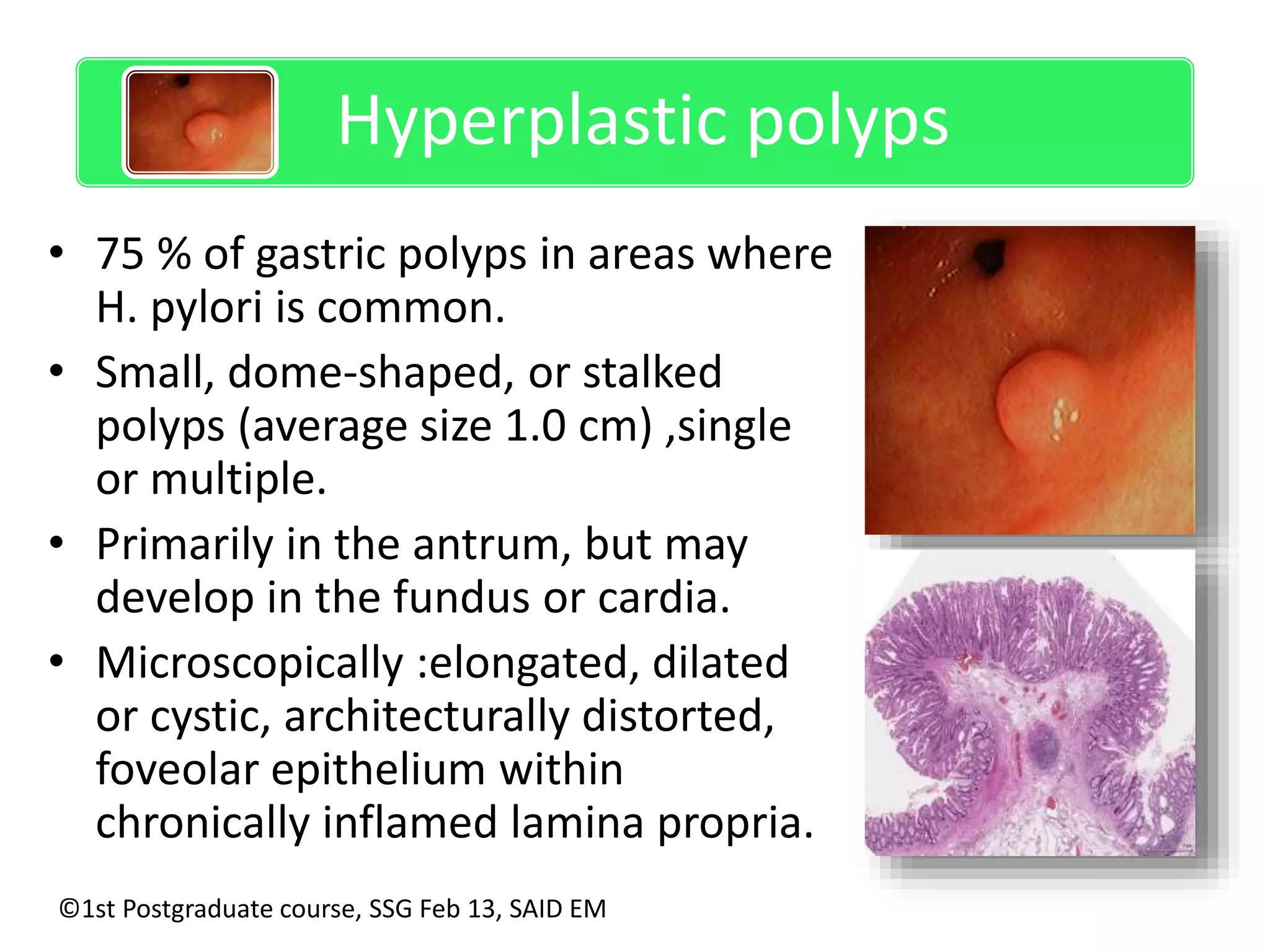 Hyperplastic polyps

• 75 % of gastric polyps in areas where H. pylori is common.
• Small, dome-shaped, or stalked polyps (average size 1.0 cm) ,single or multiple.
• Primarily in the antrum, but may develop in the fundus or cardia.
• Microscopically :elongated, dilated or cystic, architecturally distorted, foveolar epithelium within chronically inflamed lamina propria.

©1st Postgraduate course, SSG Feb 13, SAID EM